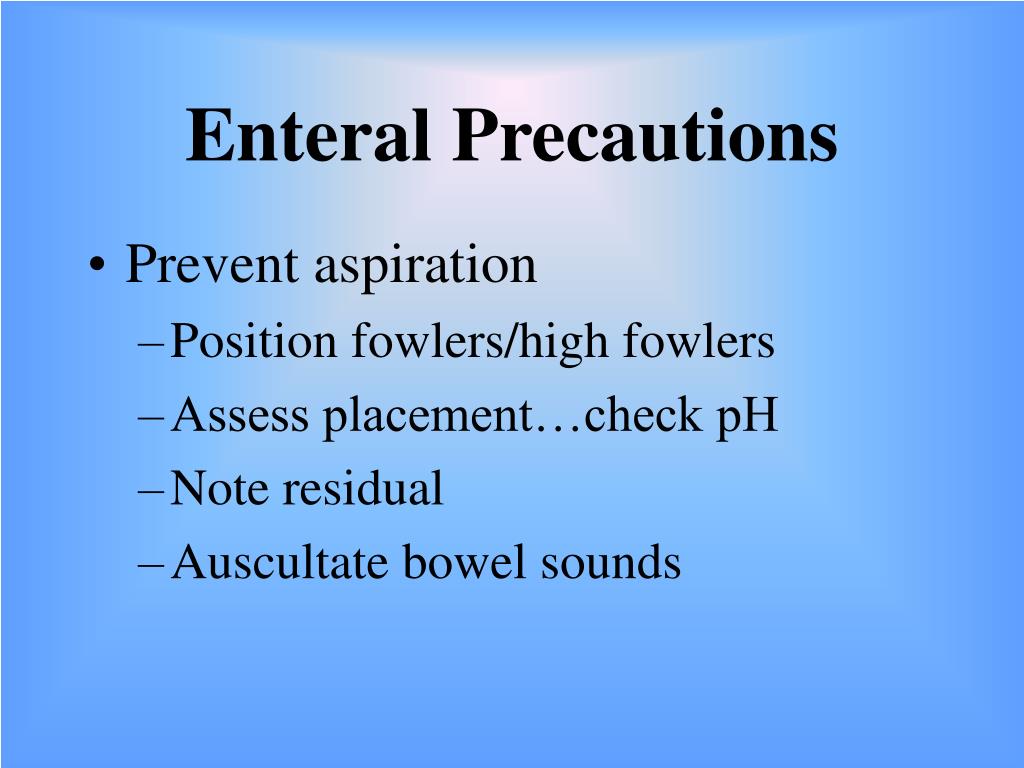 Enteral Precautions

• Prevent aspiration
– Position fowlers/high fowlers
– Assess placement…check pH
– Note residual
– Auscultate bowel sounds